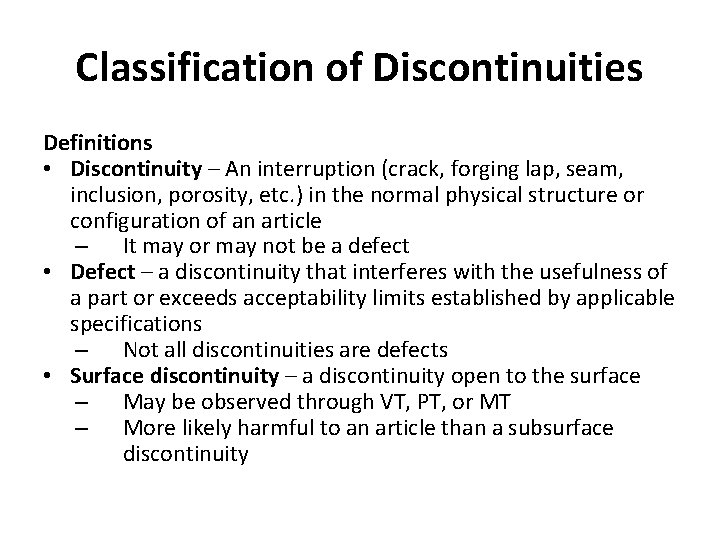 Classification of Discontinuities

Definitions
• Discontinuity – An interruption (crack, forging lap, seam, inclusion, porosity, etc.) in the normal physical structure or configuration of an article
– It may or may not be a defect
• Defect – a discontinuity that interferes with the usefulness of a part or exceeds acceptability limits established by applicable specifications
– Not all discontinuities are defects
• Surface discontinuity – a discontinuity open to the surface
– May be observed through VT, PT, or MT
– More likely harmful to an article than a subsurface discontinuity